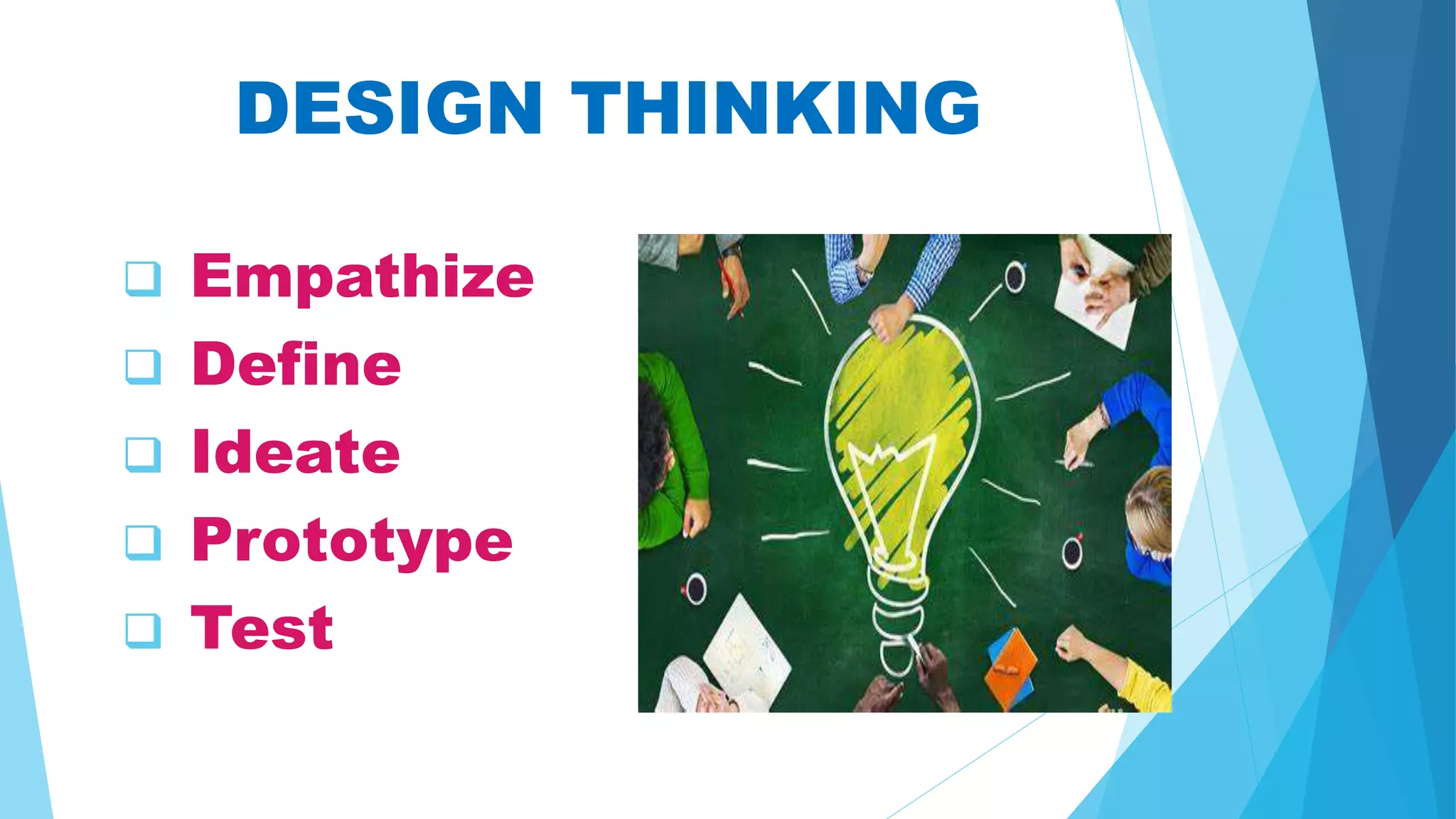 DESIGN THINKING

❑ Empathize
❑ Define
❑ Ideate
❑ Prototype
❑ Test